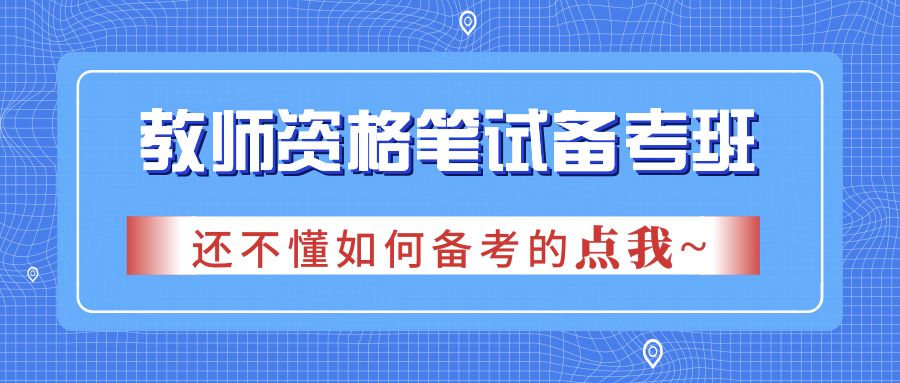 教师资格笔试备考班

还不懂如何备考的点我~